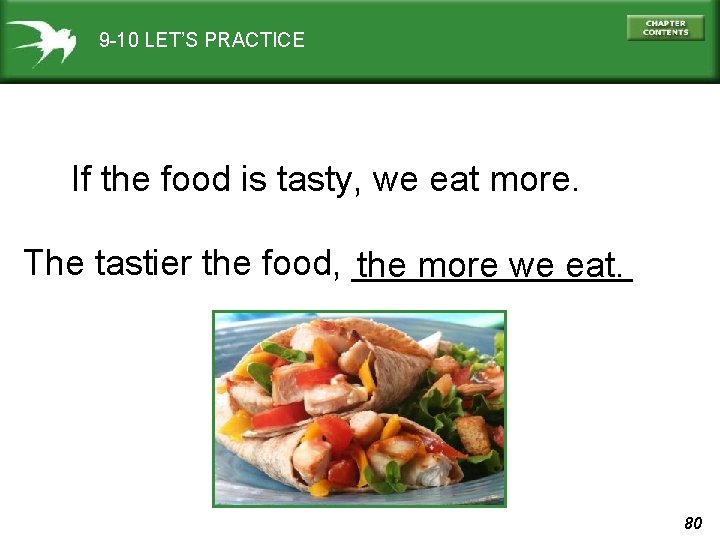 9-10 LET'S PRACTICE

CHAPTER CONTENTS

If the food is tasty, we eat more.

The tastier the food, the more we eat.

80